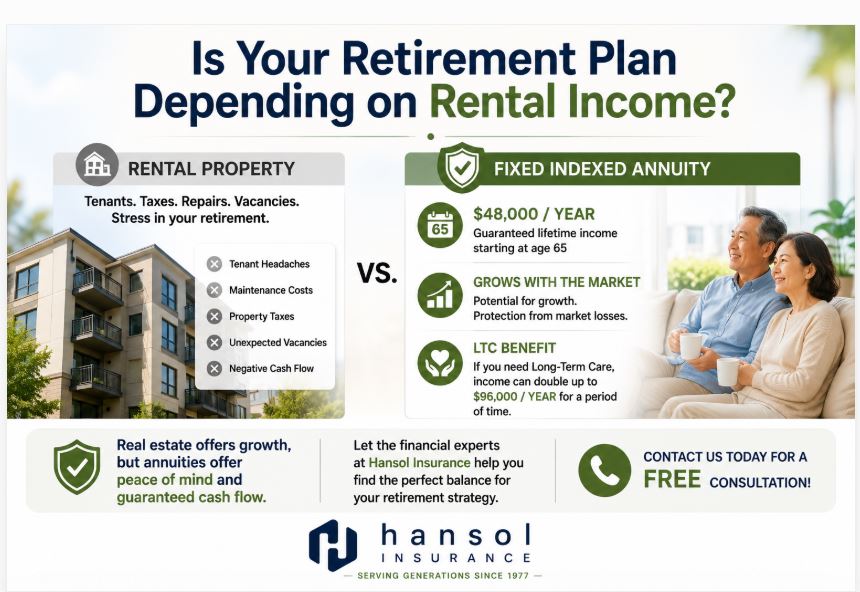 Is Your Retirement Plan Depending on Rental Income?

RENTAL PROPERTY

Tenants. Taxes. Repairs. Vacancies. Stress in your retirement.

Tenant Headaches
Maintenance Costs
Property Taxes
Unexpected Vacancies
Negative Cash Flow

VS.

FIXED INDEXED ANNUITY

65

$48,000 / YEAR
Guaranteed lifetime income starting at age 65

GROWS WITH THE MARKET
Potential for growth. Protection from market losses.

LTC BENEFIT
If you need Long-Term Care, income can double up to $96,000 / YEAR for a period of time.

Real estate offers growth, but annuities offer peace of mind and guaranteed cash flow.

Let the financial experts at Hansol Insurance help you find the perfect balance for your retirement strategy.

CONTACT US TODAY FOR A FREE CONSULTATION!

hansol
INSURANCE
— SERVING GENERATIONS SINCE 1977 —